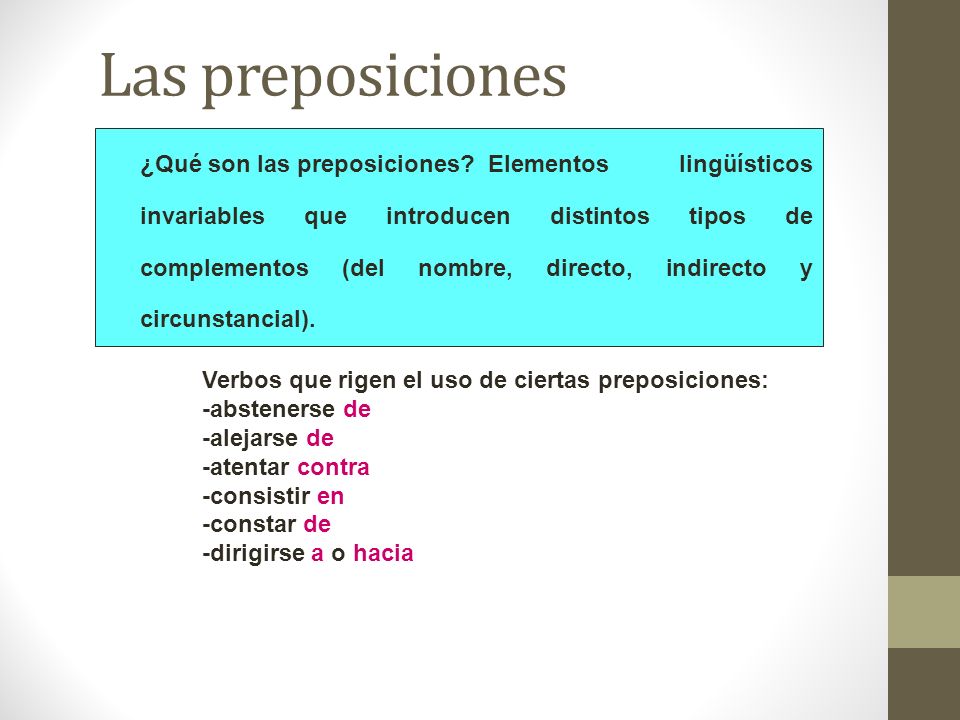 Las preposiciones

¿Qué son las preposiciones? Elementos lingüísticos invariables que introducen distintos tipos de complementos (del nombre, directo, indirecto y circunstancial).

Verbos que rigen el uso de ciertas preposiciones:
-abstenerse de
-alejarse de
-atentar contra
-consistir en
-constar de
-dirigirse a o hacia